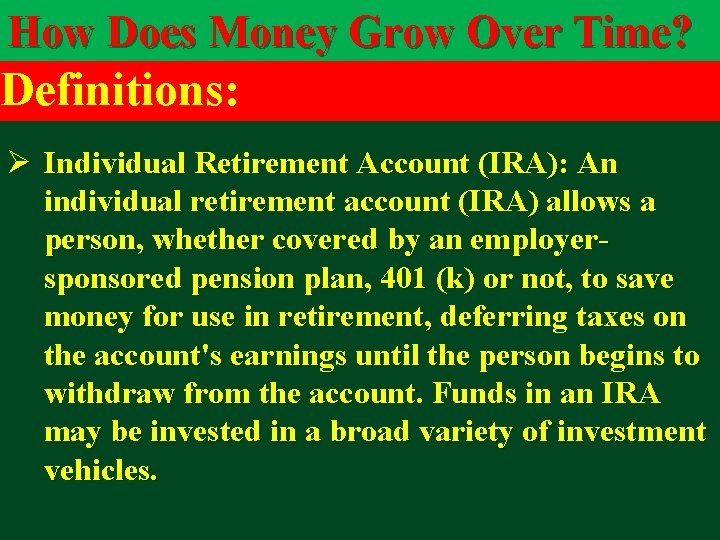 How Does Money Grow Over Time?

Definitions:

➢ Individual Retirement Account (IRA): An individual retirement account (IRA) allows a person, whether covered by an employer-sponsored pension plan, 401 (k) or not, to save money for use in retirement, deferring taxes on the account's earnings until the person begins to withdraw from the account. Funds in an IRA may be invested in a broad variety of investment vehicles.